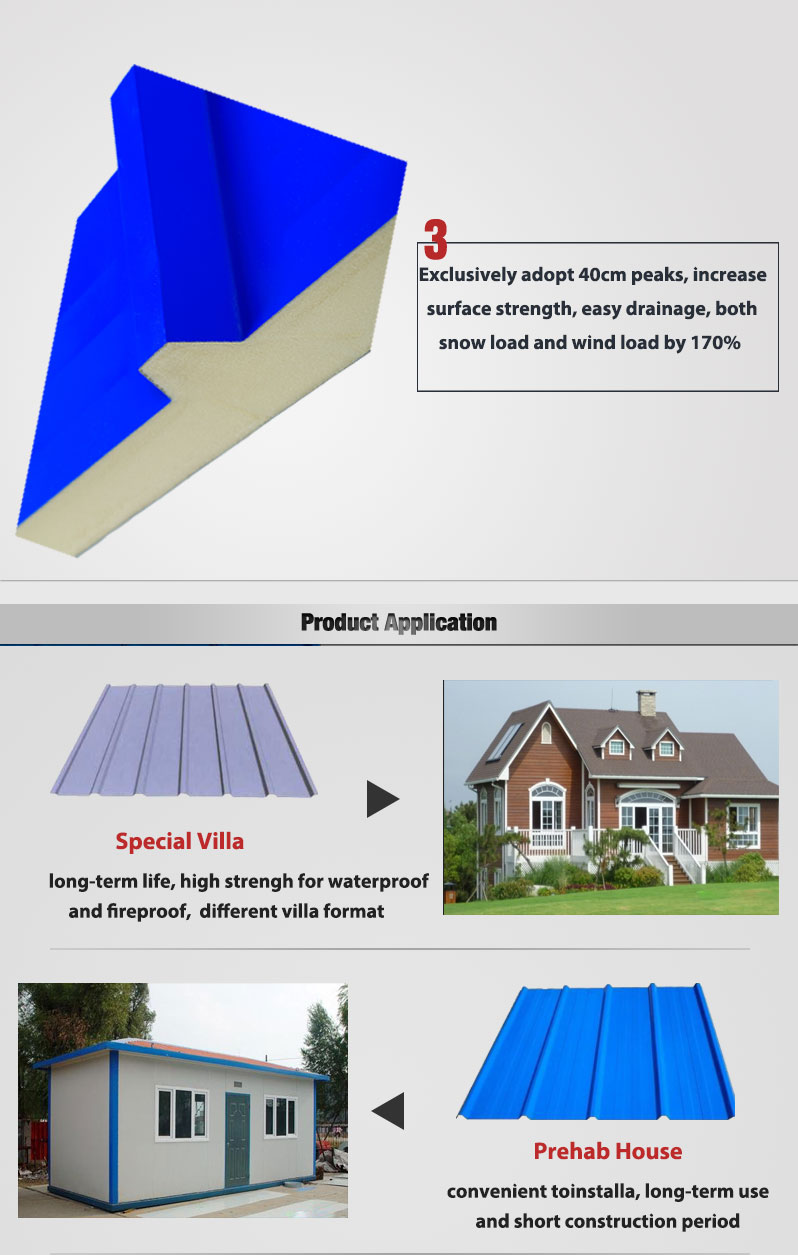 3

Exclusively adopt 40cm peaks, increase surface strength, easy drainage, both snow load and wind load by 170%

Product Application

Special Villa

long-term life, high strengh for waterproof and fireproof, different villa format

Prehab House

convenient toinstalla, long-term use and short construction period